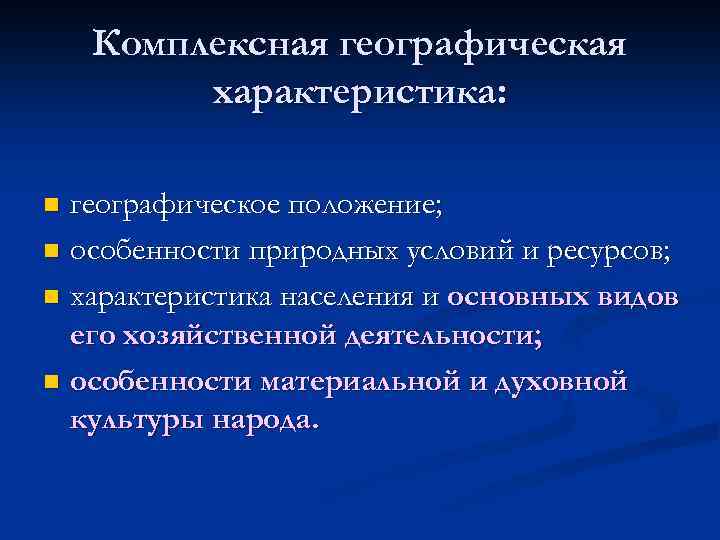 Комплексная географическая характеристика:

- географическое положение;
- особенности природных условий и ресурсов;
- характеристика населения и основных видов его хозяйственной деятельности;
- особенности материальной и духовной культуры народа.